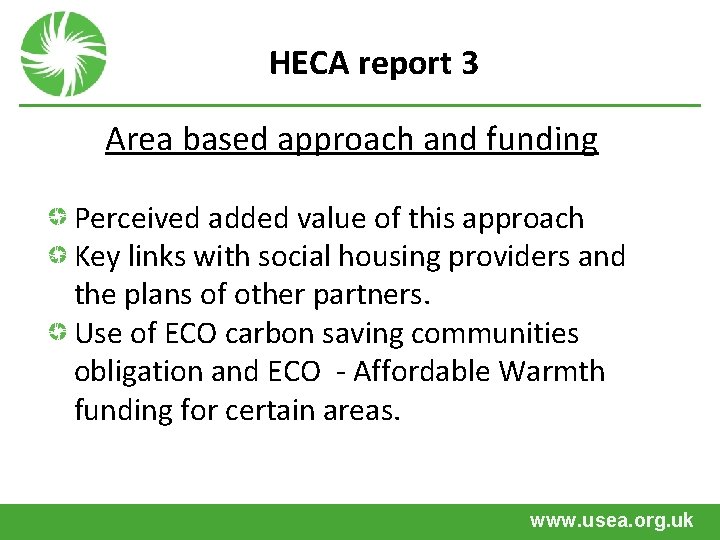 HECA report 3

Area based approach and funding

Perceived added value of this approach
Key links with social housing providers and the plans of other partners.
Use of ECO carbon saving communities obligation and ECO  - Affordable Warmth funding for certain areas.

www.usea.org.uk